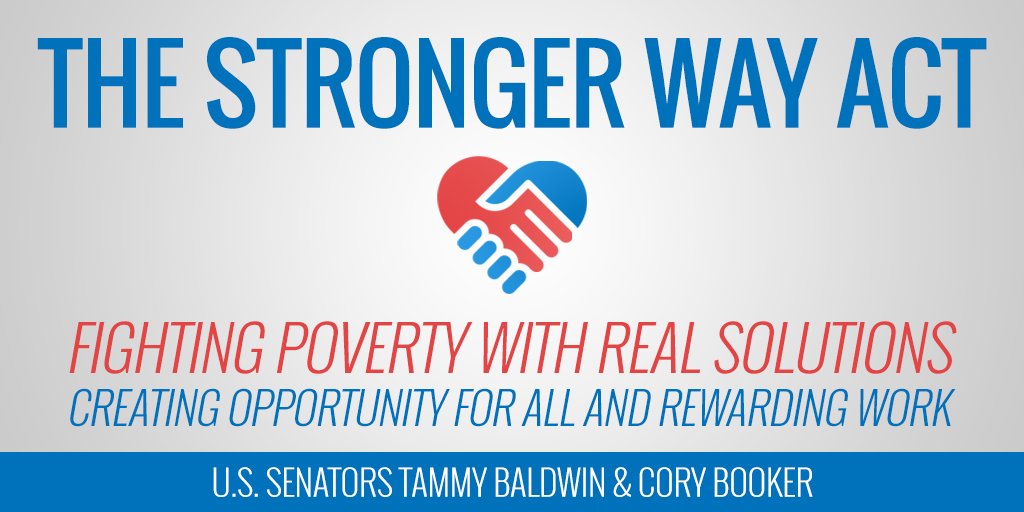 THE STRONGER WAY ACT

FIGHTING POVERTY WITH REAL SOLUTIONS
CREATING OPPORTUNITY FOR ALL AND REWARDING WORK

U.S. SENATORS TAMMY BALDWIN & CORY BOOKER